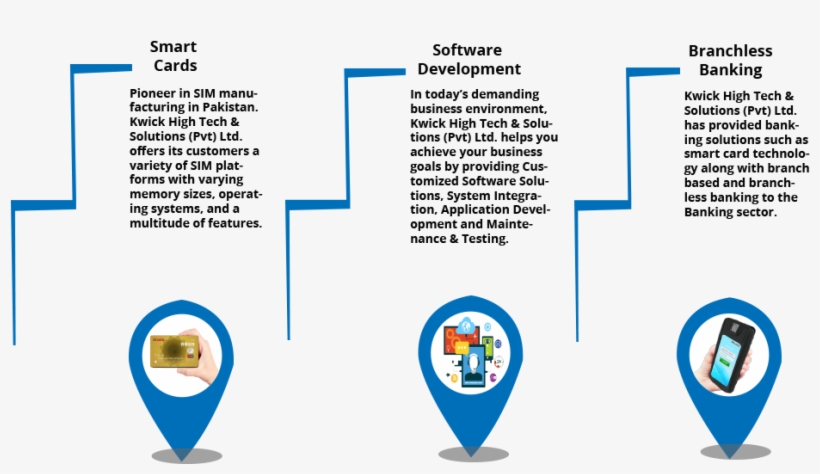 Smart Cards

Pioneer in SIM manufacturing in Pakistan. Kwick High Tech & Solutions (Pvt) Ltd. offers its customers a variety of SIM platforms with varying memory sizes, operating systems, and a multitude of features.

Software Development

In today's demanding business environment, Kwick High Tech & Solutions (Pvt) Ltd. helps you achieve your business goals by providing Customized Software Solutions, System Integration, Application Development and Maintenance & Testing.

Branchless Banking

Kwick High Tech & Solutions (Pvt) Ltd. has provided banking solutions such as smart card technology along with branch based and branchless banking to the Banking sector.